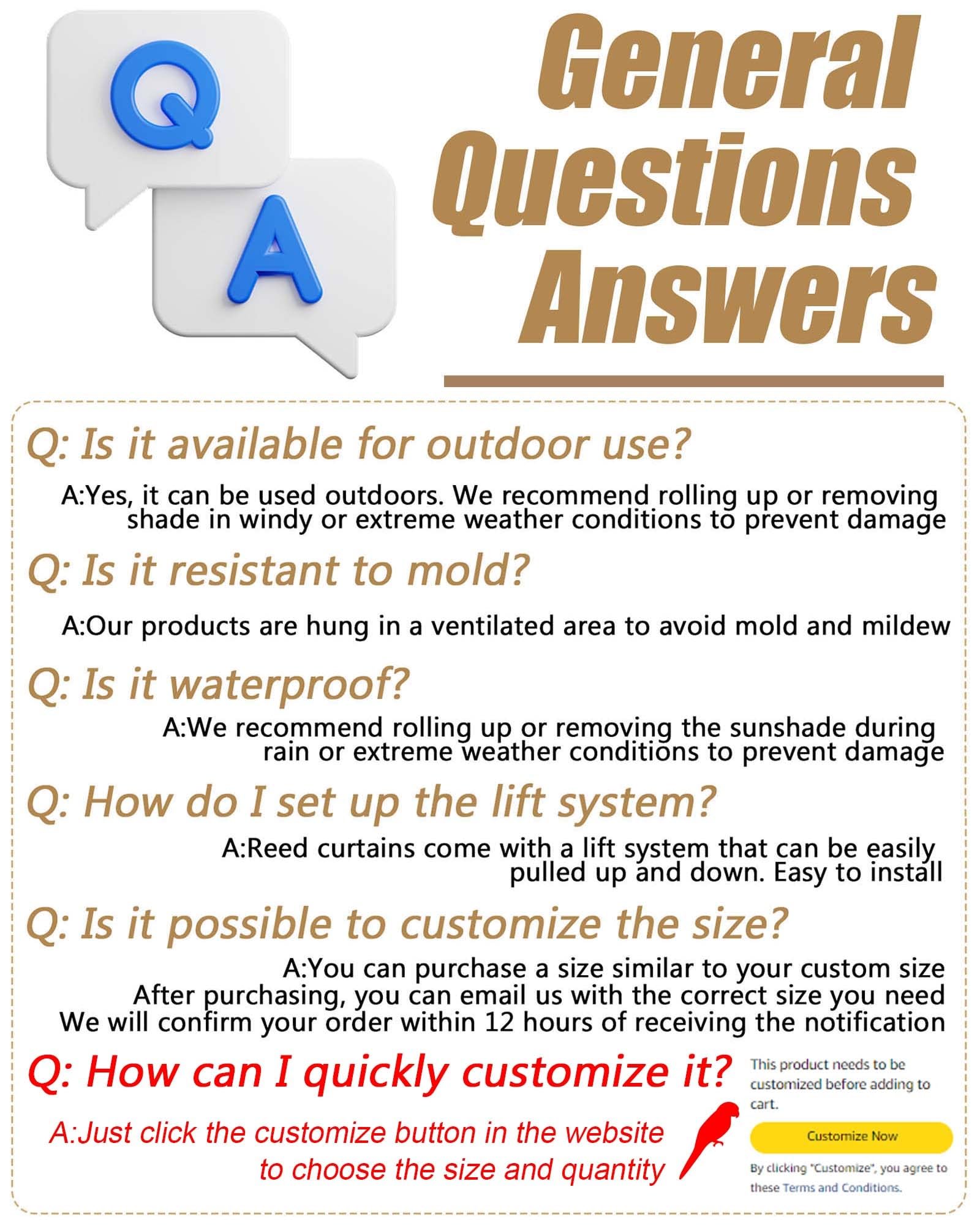 Q
A
General Questions Answers

Q: Is it available for outdoor use?

A:Yes, it can be used outdoors. We recommend rolling up or removing shade in windy or extreme weather conditions to prevent damage

Q: Is it resistant to mold?

A:Our products are hung in a ventilated area to avoid mold and mildew

Q: Is it waterproof?

A:We recommend rolling up or removing the sunshade during rain or extreme weather conditions to prevent damage

Q: How do I set up the lift system?

A:Reed curtains come with a lift system that can be easily pulled up and down. Easy to install

Q: Is it possible to customize the size?

A:You can purchase a size similar to your custom size
After purchasing, you can email us with the correct size you need
We will confirm your order within 12 hours of receiving the notification

Q: How can I quickly customize it?

A:Just click the customize button in the website to choose the size and quantity

This product needs to be customized before adding to cart.

Customize Now

By clicking "Customize", you agree to these Terms and Conditions.